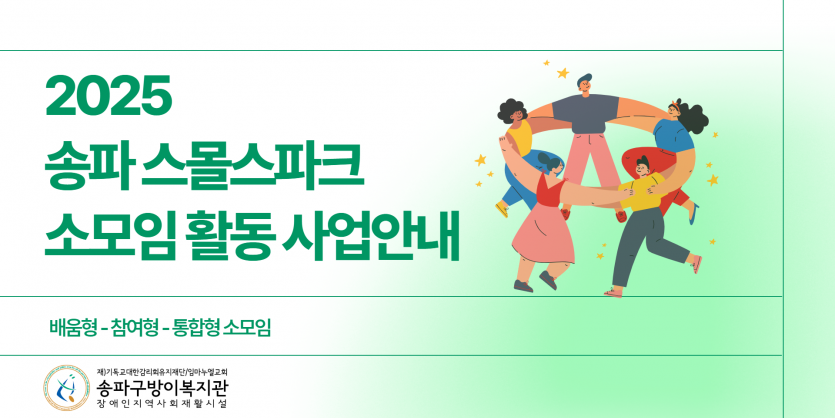 2025
송파 스몰스파크
소모임 활동 사업안내

배움형 - 참여형 - 통합형 소모임

재)기독교대한감리회유지재단/임마누엘교회
송파구방이복지관
장애인지역사회재활시설